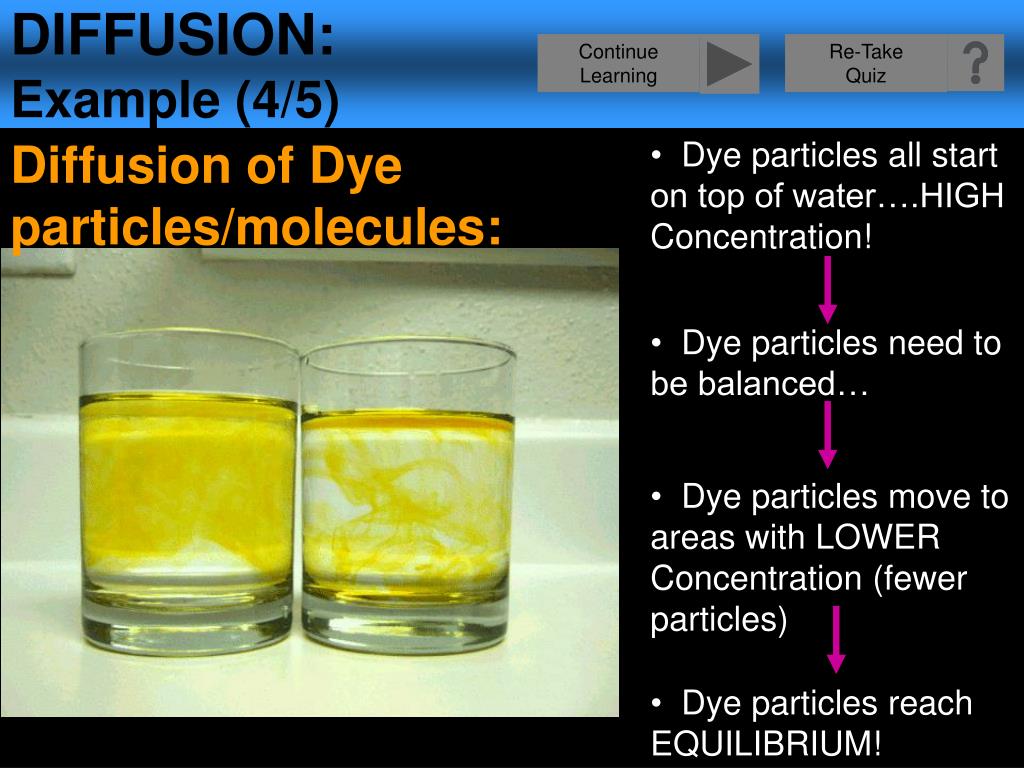 DIFFUSION:
Example (4/5)

Continue Learning

Re-Take Quiz

?

Diffusion of Dye particles/molecules:

• Dye particles all start on top of water….HIGH Concentration!

• Dye particles need to be balanced…

• Dye particles move to areas with LOWER Concentration (fewer particles)

• Dye particles reach EQUILIBRIUM!